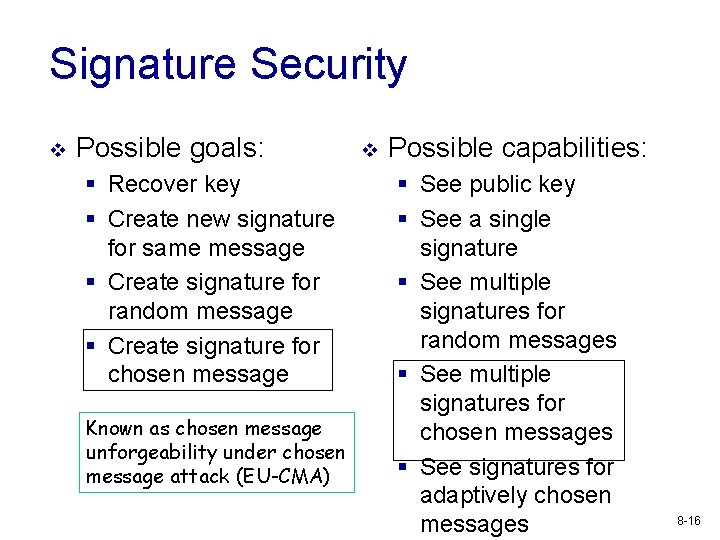 Signature Security

❖ Possible goals:
▪ Recover key
▪ Create new signature for same message
▪ Create signature for random message
▪ Create signature for chosen message

Known as chosen message unforgeability under chosen message attack (EU-CMA)

❖ Possible capabilities:
▪ See public key
▪ See a single signature
▪ See multiple signatures for random messages
▪ See multiple signatures for chosen messages
▪ See signatures for adaptively chosen messages

8-16